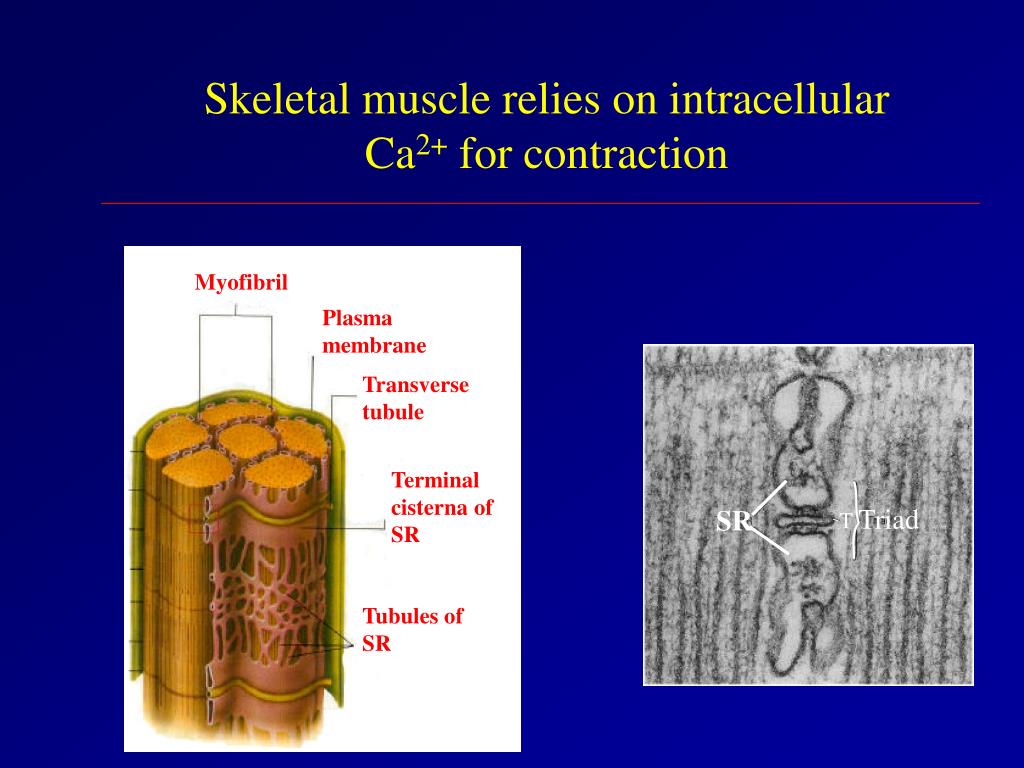 Skeletal muscle relies on intracellular $Ca^{2+}$ for contraction

Myofibril

Plasma membrane

Transverse tubule

Terminal cisterna of SR

Tubules of SR

SR

T

Triad